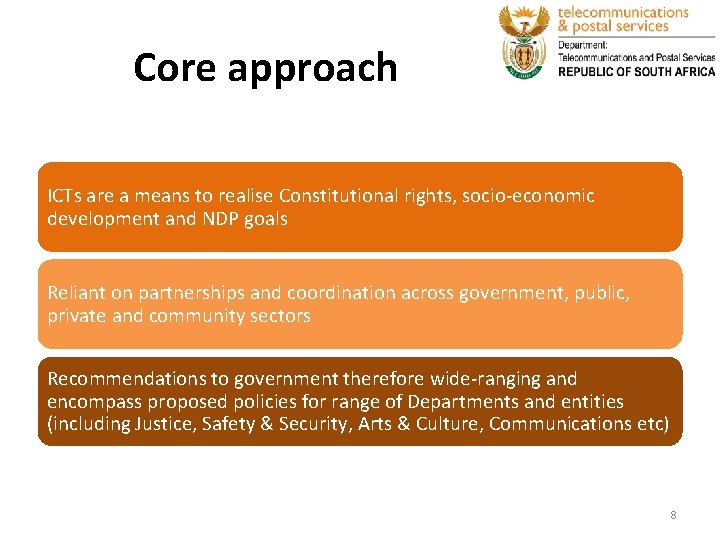 Core approach

telecommunications & postal services

Department: Telecommunications and Postal Services REPUBLIC OF SOUTH AFRICA

ICTs are a means to realise Constitutional rights, socio-economic development and NDP goals

Reliant on partnerships and coordination across government, public, private and community sectors

Recommendations to government therefore wide-ranging and encompass proposed policies for range of Departments and entities (including Justice, Safety & Security, Arts & Culture, Communications etc)

8